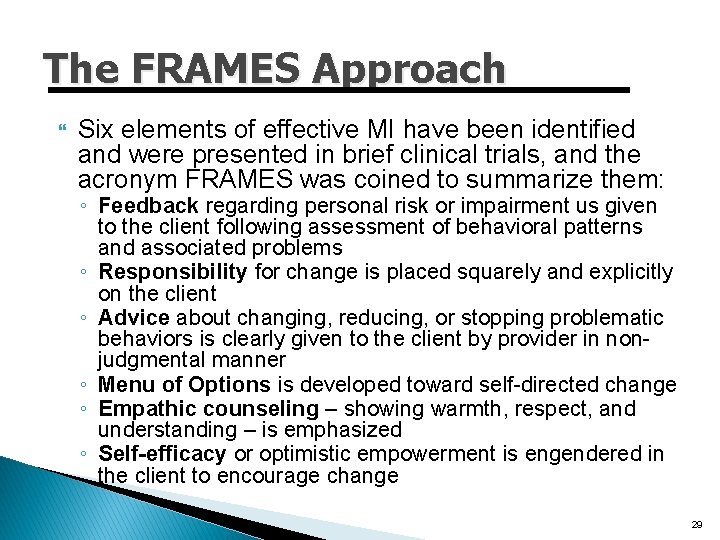 The FRAMES Approach

Six elements of effective MI have been identified and were presented in brief clinical trials, and the acronym FRAMES was coined to summarize them:

◦ Feedback regarding personal risk or impairment us given to the client following assessment of behavioral patterns and associated problems
◦ Responsibility for change is placed squarely and explicitly on the client
◦ Advice about changing, reducing, or stopping problematic behaviors is clearly given to the client by provider in non-judgmental manner
◦ Menu of Options is developed toward self-directed change
◦ Empathic counseling – showing warmth, respect, and understanding – is emphasized
◦ Self-efficacy or optimistic empowerment is engendered in the client to encourage change

29